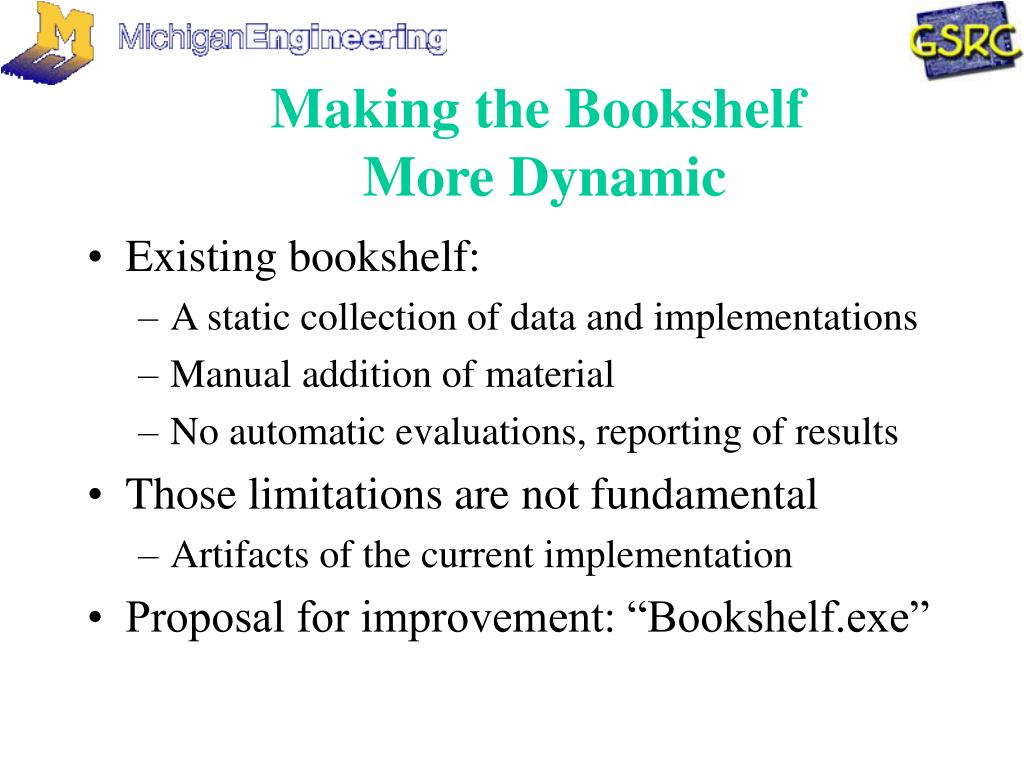 M MichiganEngineering GSRC

Making the Bookshelf More Dynamic

• Existing bookshelf:
– A static collection of data and implementations
– Manual addition of material
– No automatic evaluations, reporting of results
• Those limitations are not fundamental
– Artifacts of the current implementation
• Proposal for improvement: “Bookshelf.exe”